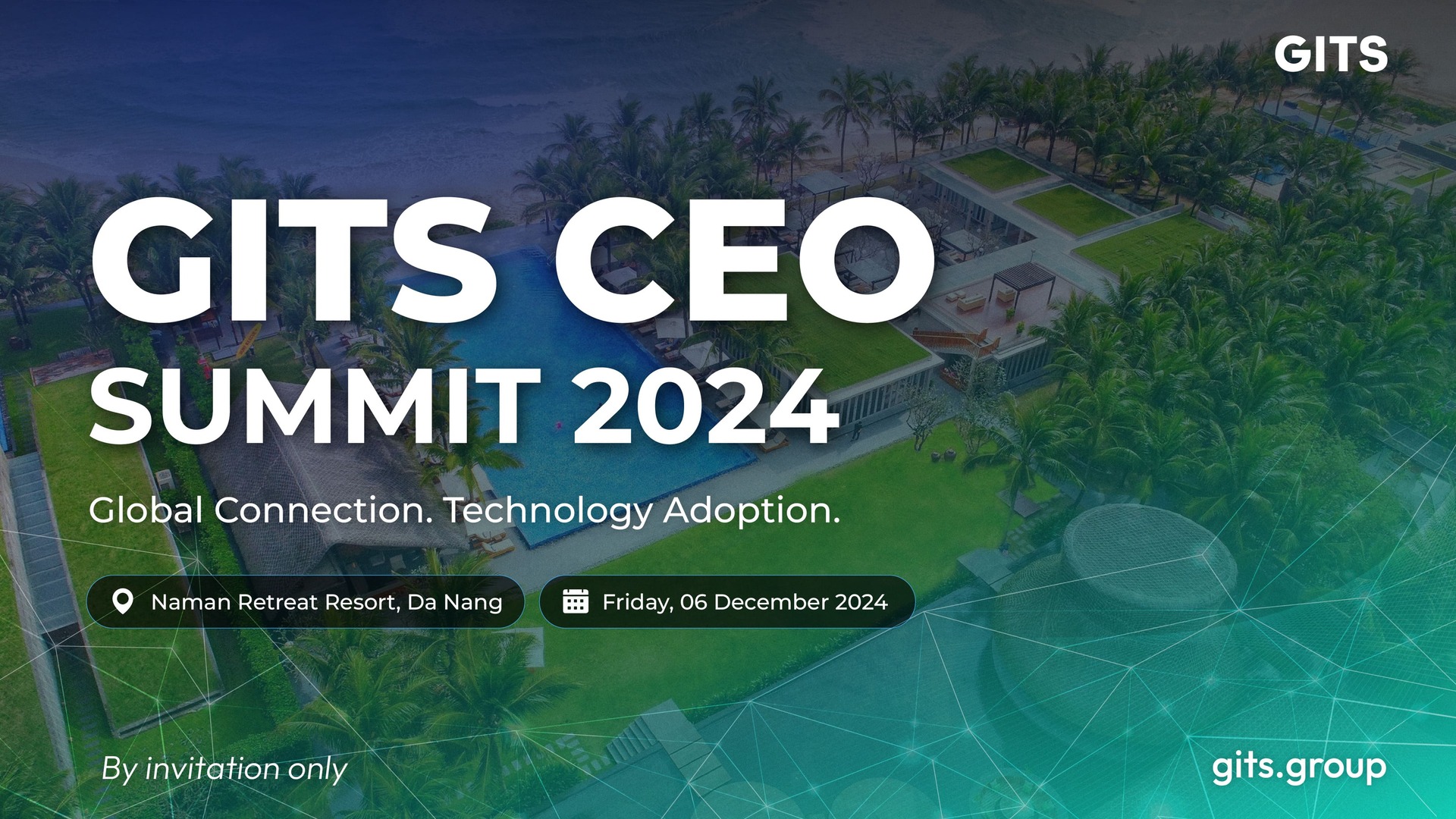 GITS

GITS CEO SUMMIT 2024

Global Connection. Technology Adoption.

Naman Retreat Resort, Da Nang

Friday, 06 December 2024

By invitation only

gits.group